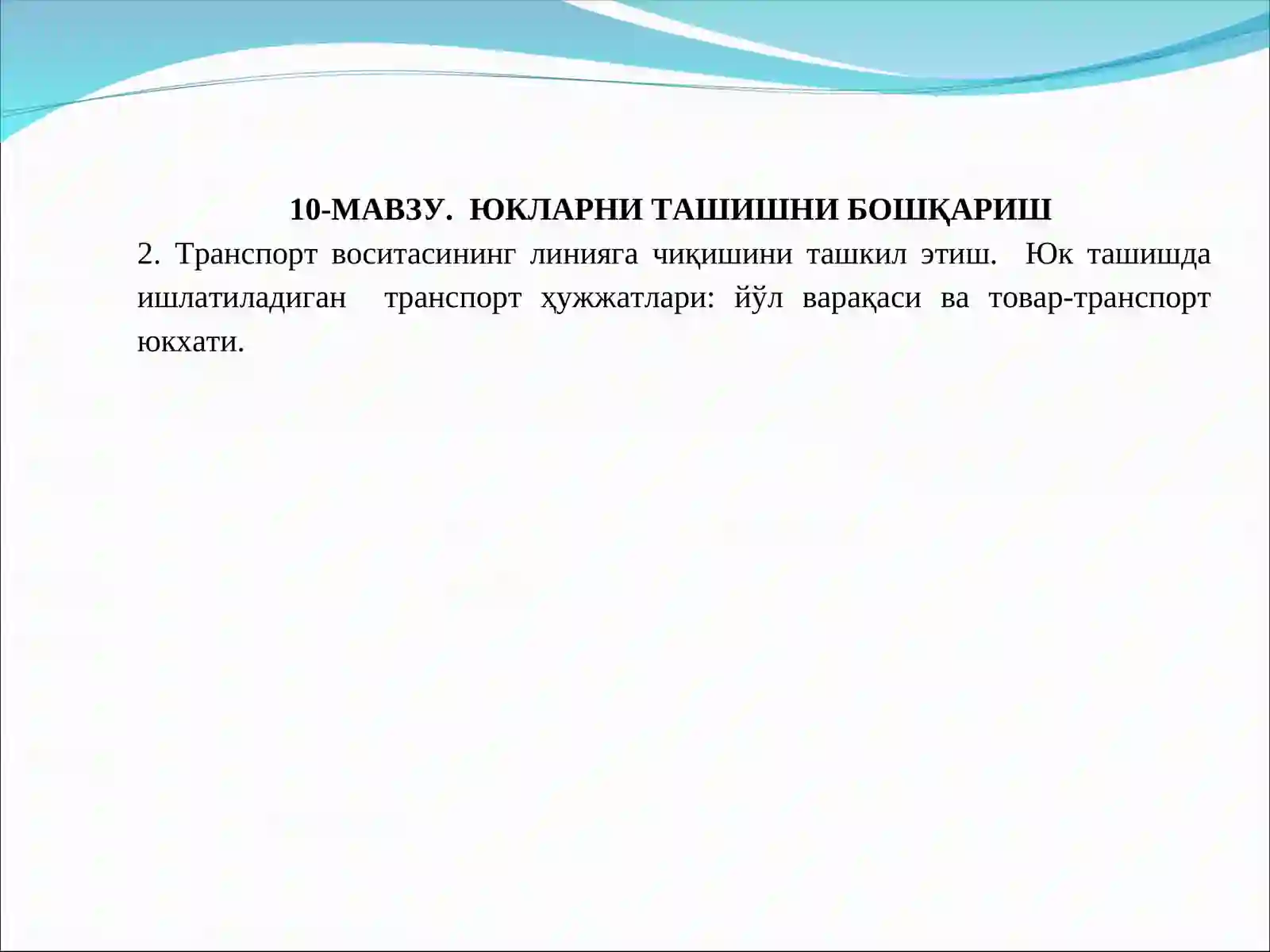 10-МАВЗУ. ЮКЛАРНИ ТАШИШНИ БОШҚАРИШ

2. Транспорт воситасининг линияга чиқишини ташкил этиш. Юк ташишда ишлатиладиган транспорт ҳужжатлари: йўл варақаси ва товар-транспорт юкхати.